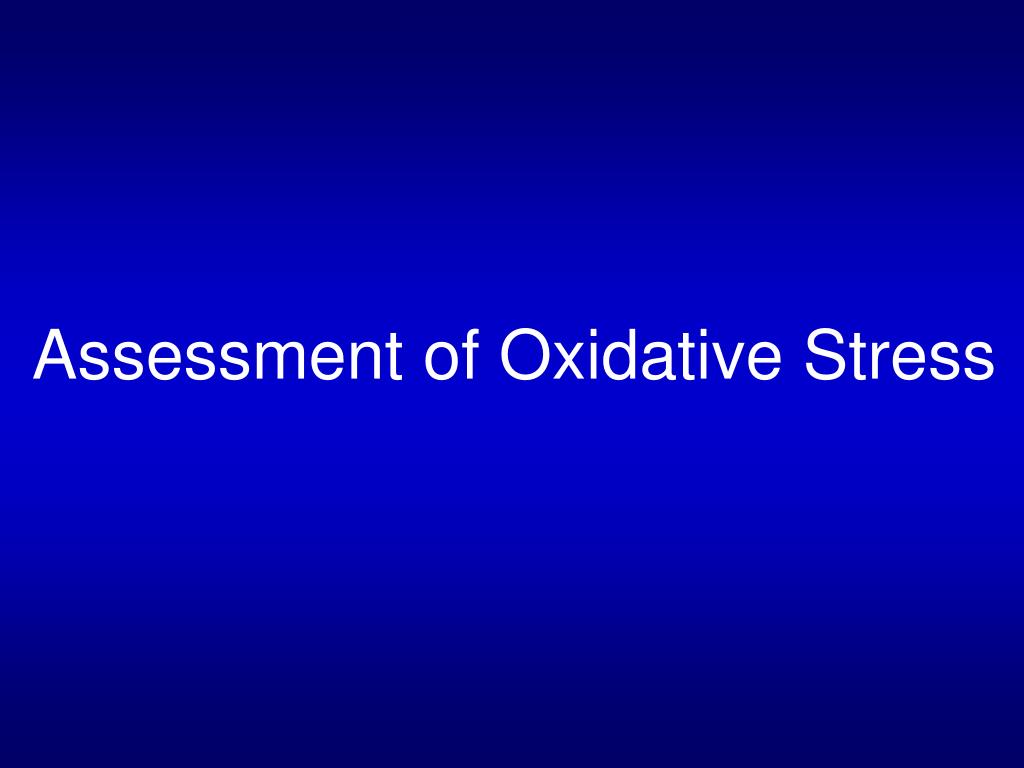 Assessment of Oxidative Stress